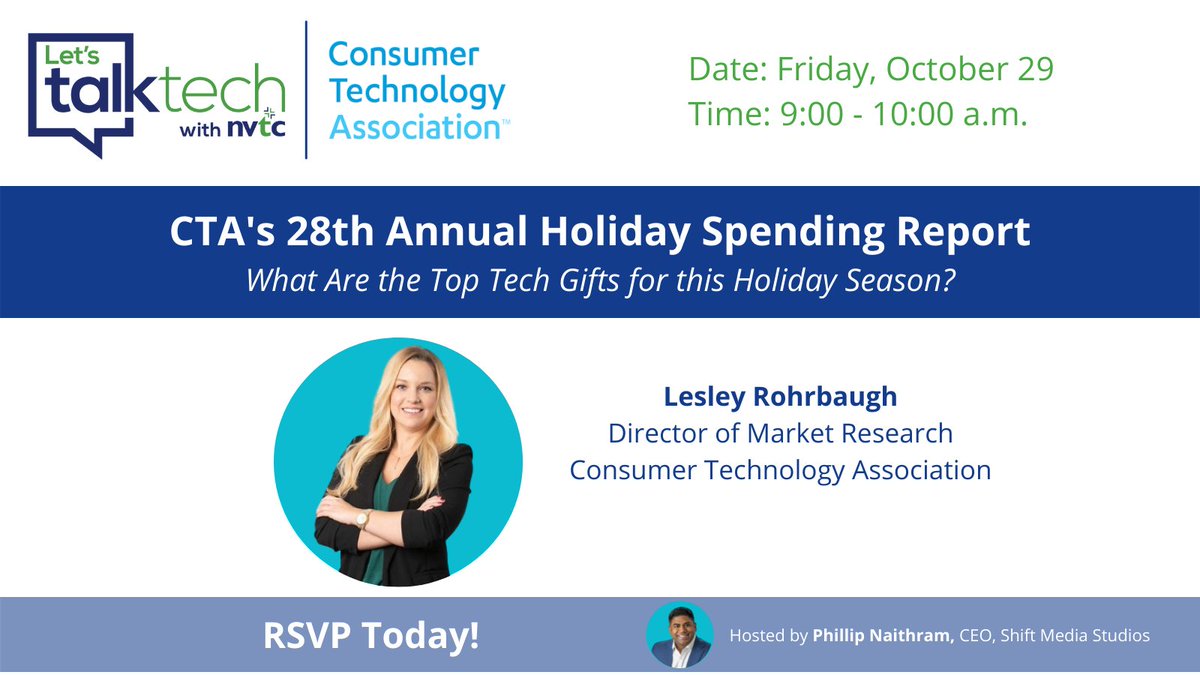 Let's talk tech with nvtc

Consumer Technology Association™

Date: Friday, October 29
Time: 9:00 - 10:00 a.m.

CTA's 28th Annual Holiday Spending Report
What Are the Top Tech Gifts for this Holiday Season?

Lesley Rohrbaugh
Director of Market Research
Consumer Technology Association

RSVP Today!

Hosted by Phillip Naithram, CEO, Shift Media Studios